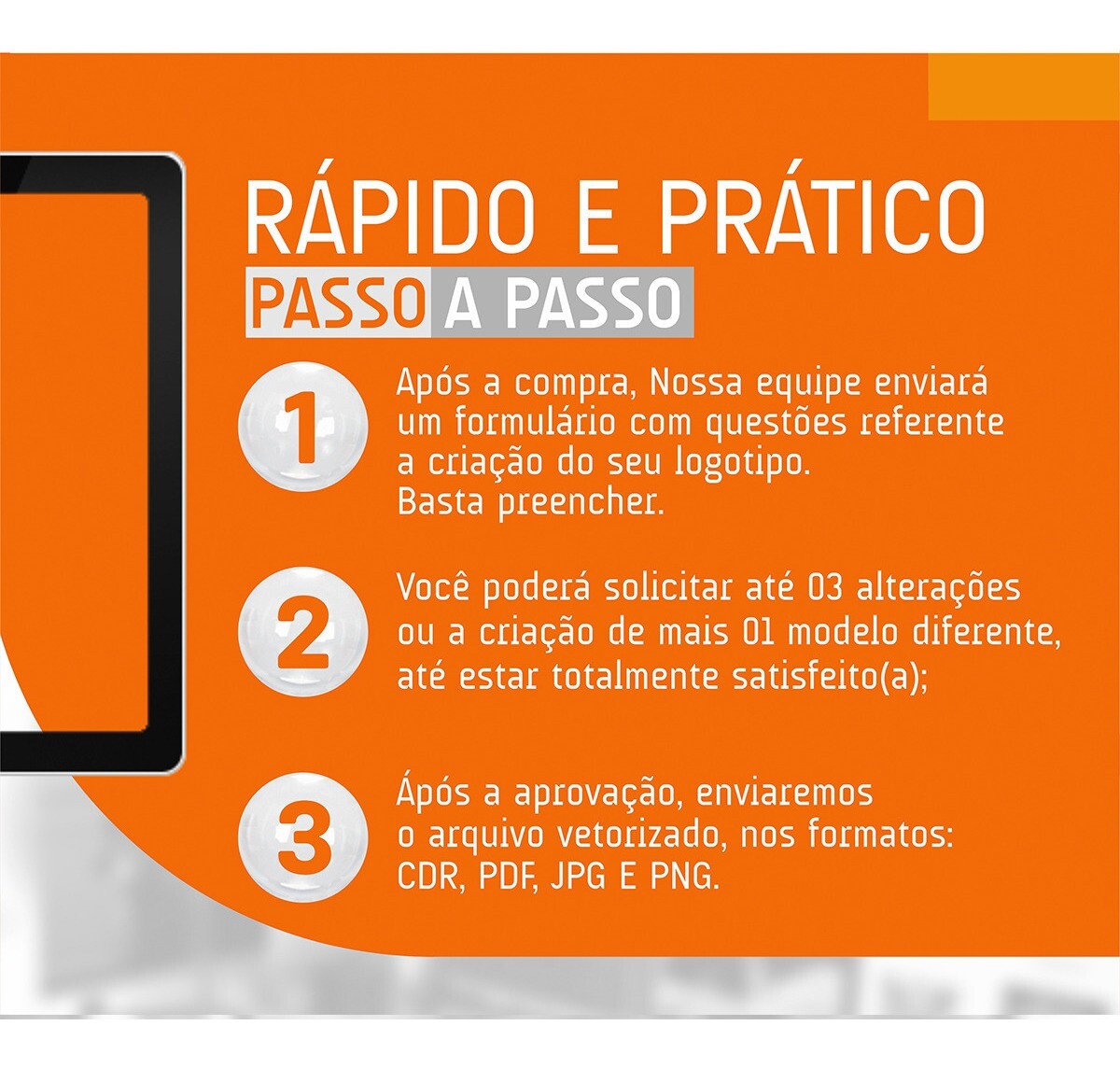 RÁPIDO E PRÁTICO
PASSO A PASSO

1
Após a compra, Nossa equipe enviará um formulário com questões referente a criação do seu logotipo.
Basta preencher.

2
Você poderá solicitar até 03 alterações ou a criação de mais 01 modelo diferente, até estar totalmente satisfeito(a);

3
Ápós a aprovação, enviaremos o arquivo vetorizado, nos formatos: CDR, PDF, JPG E PNG.